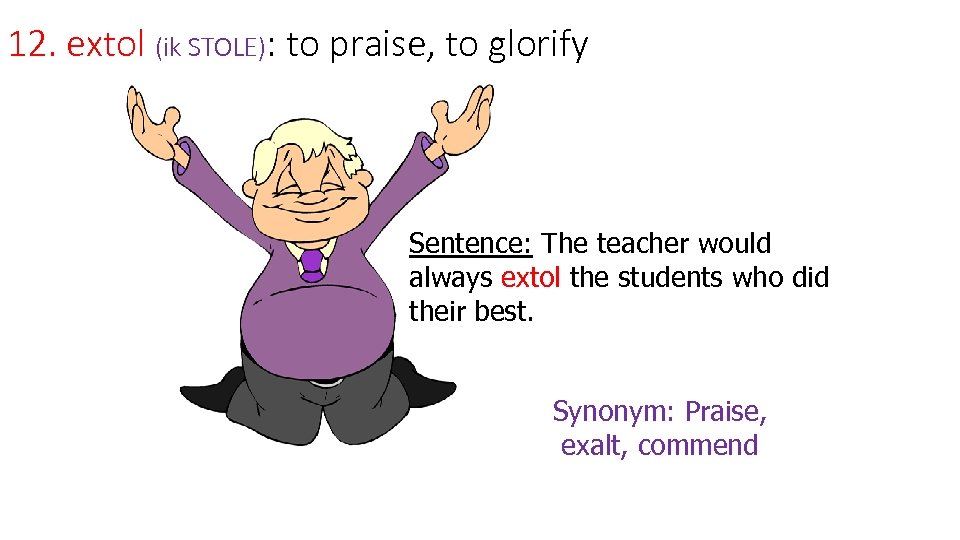 12. extol (ik STOLE): to praise, to glorify

Sentence: The teacher would always extol the students who did their best.

Synonym: Praise, exalt, commend